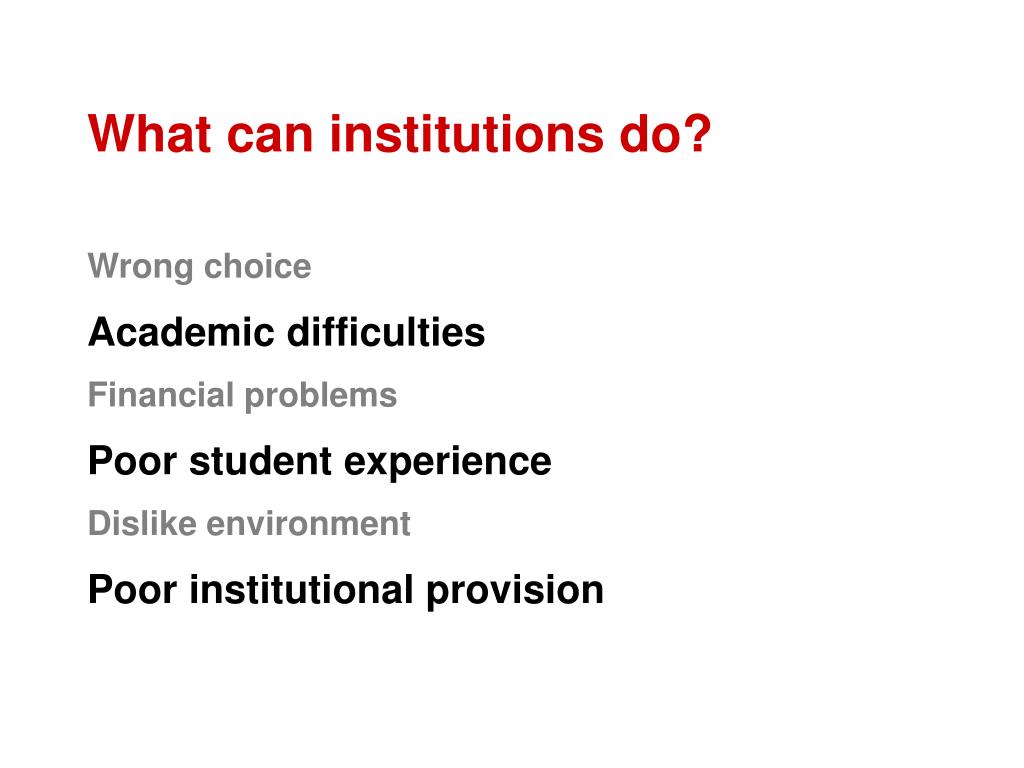 What can institutions do?

Wrong choice

Academic difficulties

Financial problems

Poor student experience

Dislike environment

Poor institutional provision